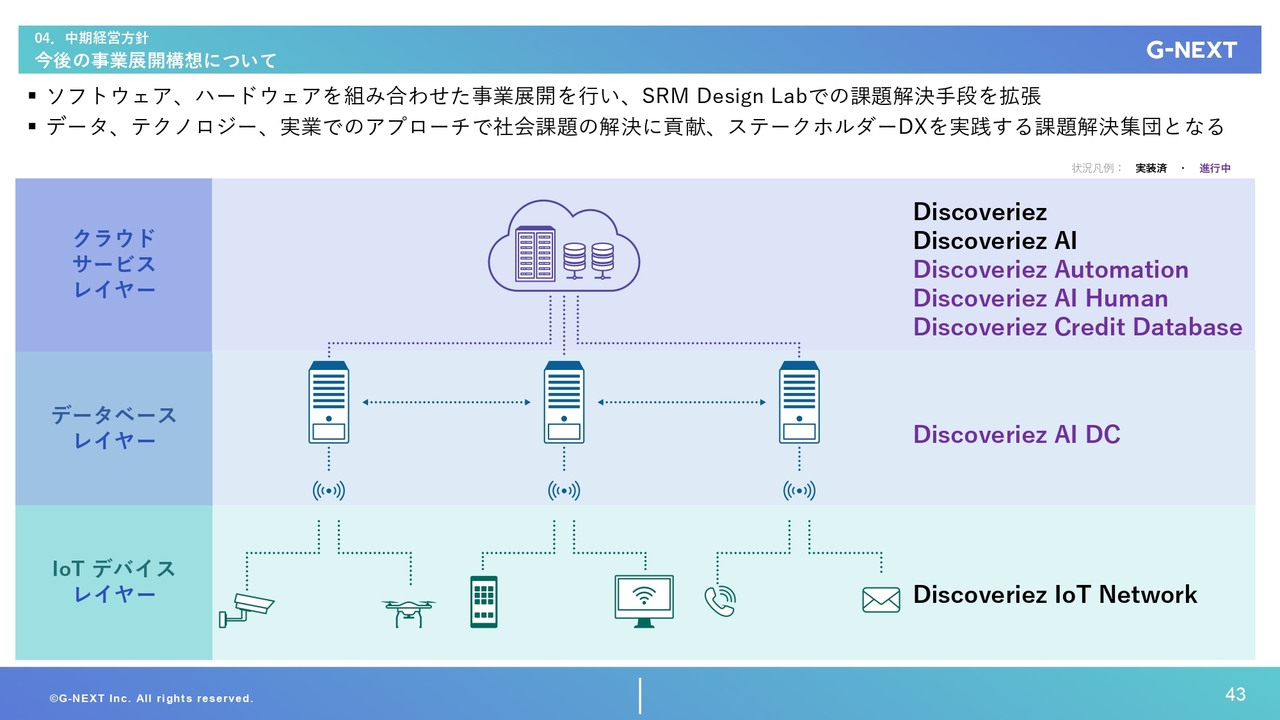 04. 中期経営方針
今後の事業展開構想について

G-NEXT

▪ ソフトウェア、ハードウェアを組み合わせた事業展開を行い、SRM Design Labでの課題解決手段を拡張
▪ データ、テクノロジー、実業でのアプローチで社会課題の解決に貢献、ステークホルダーDXを実践する課題解決集団となる

状況凡例： 実装済 ・ 進行中

クラウド
サービス
レイヤー

Discoveriez
Discoveriez AI
Discoveriez Automation
Discoveriez AI Human
Discoveriez Credit Database

データベース
レイヤー

Discoveriez AI DC

IoT デバイス
レイヤー

Discoveriez IoT Network

©G-NEXT Inc. All rights reserved.

43